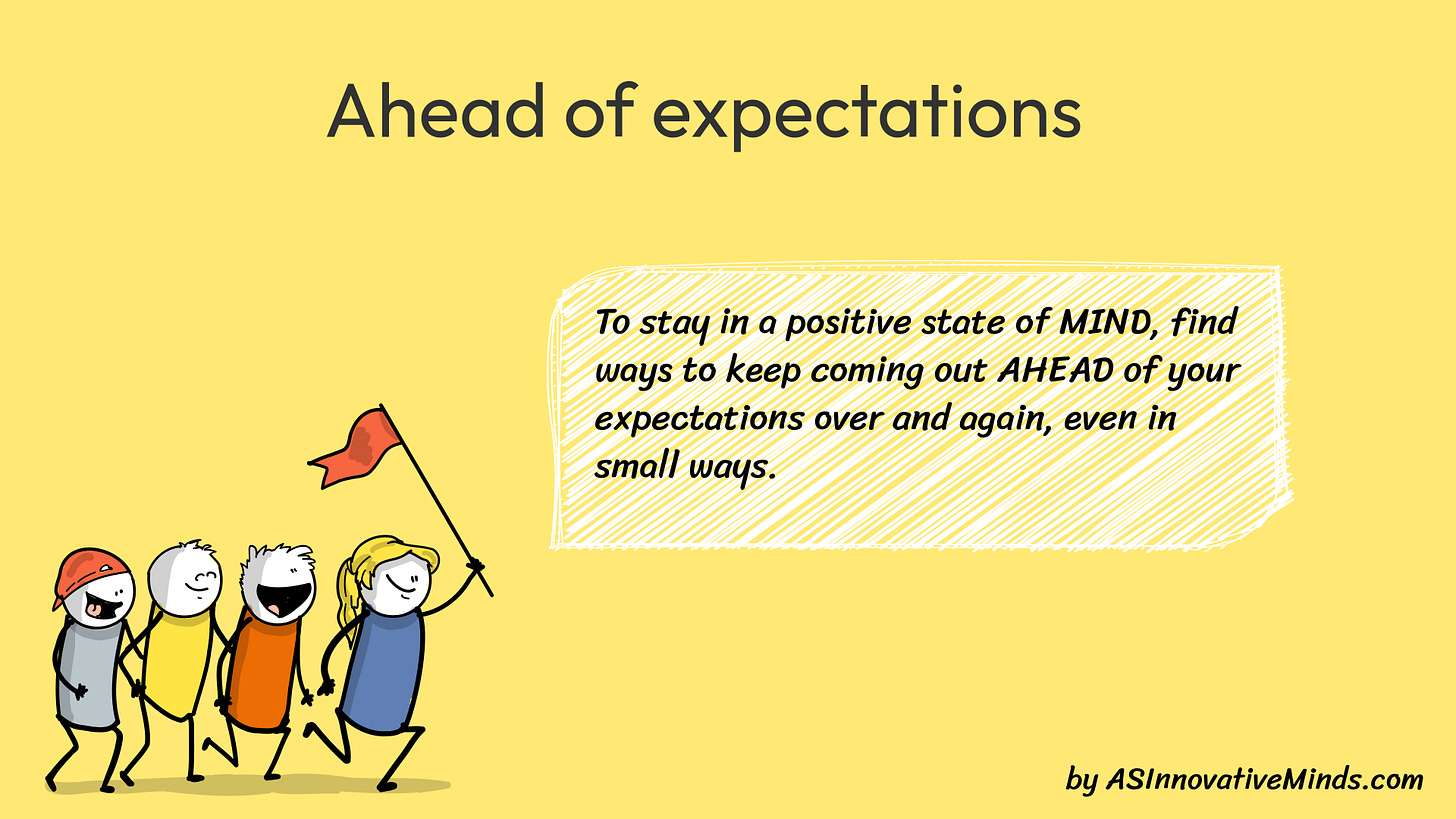 Ahead of expectations

To stay in a positive state of MIND, find ways to keep coming out AHEAD of your expectations over and again, even in small ways.

by ASInnovativeMinds.com